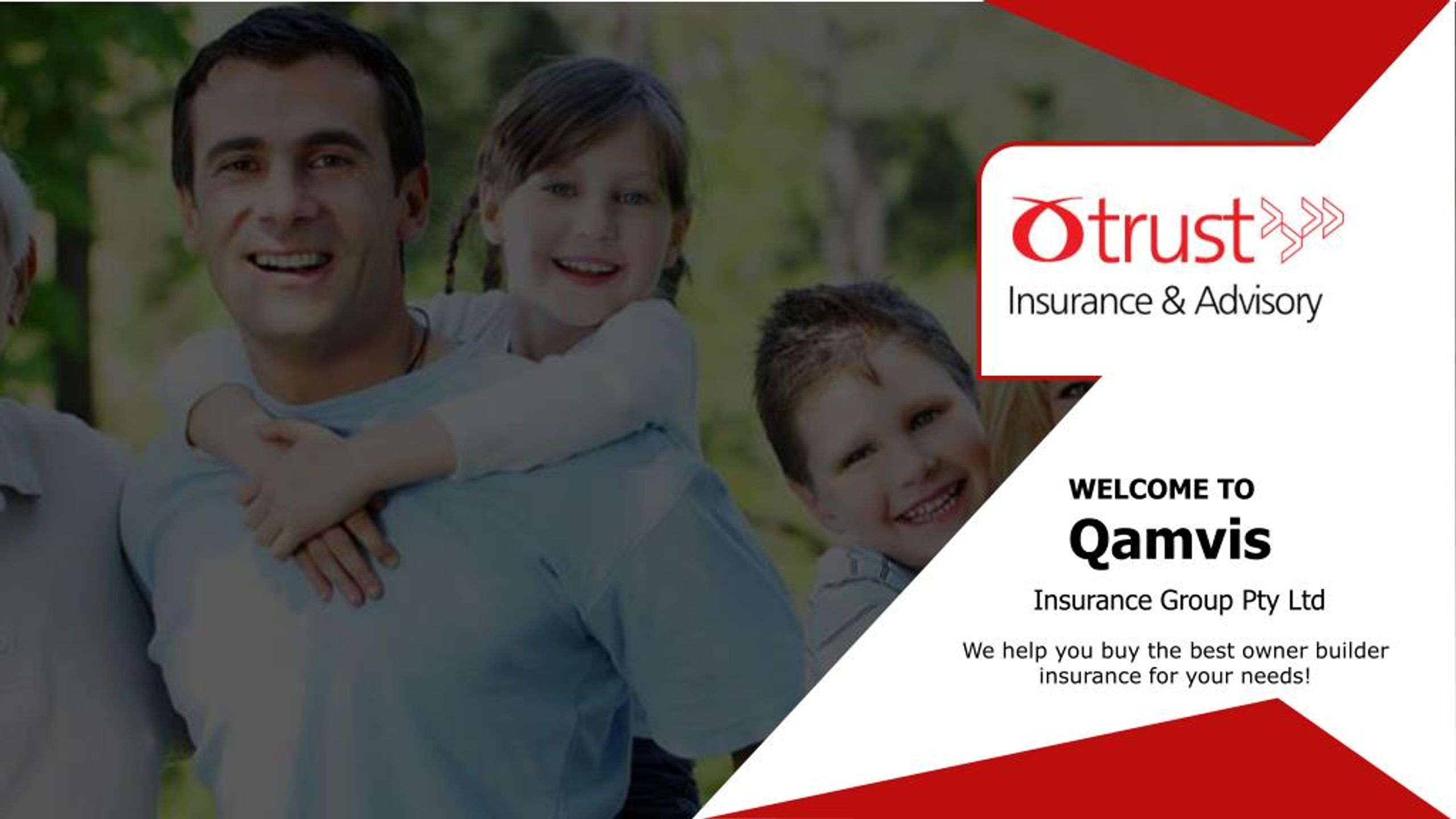 trust
Insurance & Advisory

WELCOME TO
Qamvis
Insurance Group Pty Ltd

We help you buy the best owner builder insurance for your needs!